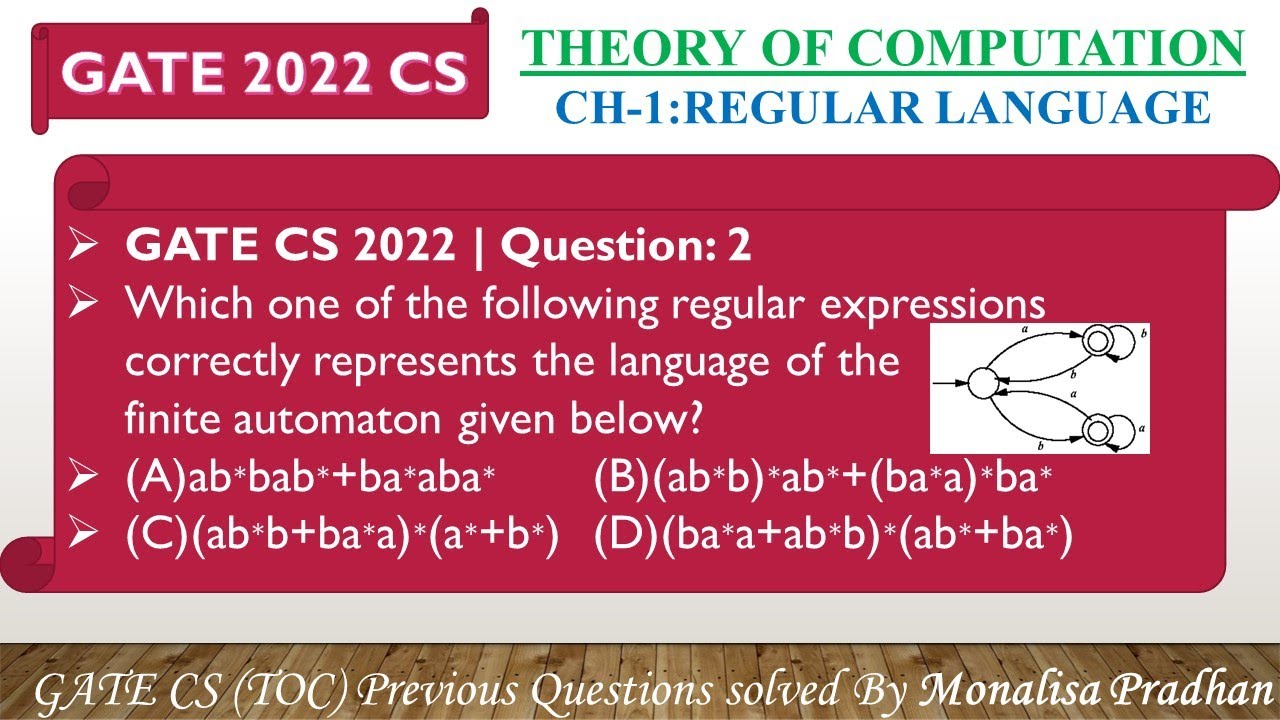 GATE 2022 CS

THEORY OF COMPUTATION
CH-1:REGULAR LANGUAGE

➢ GATE CS 2022 | Question: 2
➢ Which one of the following regular expressions correctly represents the language of the finite automaton given below?

a
b
b
a
b
a

➢ (A)$ab^*bab^*+ba^*aba^*$ (B)$(ab^*b)^*ab^*+(ba^*a)^*ba^*$
➢ (C)$(ab^*b+ba^*a)^*(a^*+b^*)$ (D)$(ba^*a+ab^*b)^*(ab^*+ba^*)$

GATE CS (TOC) Previous Questions solved By Monalisa Pradhan